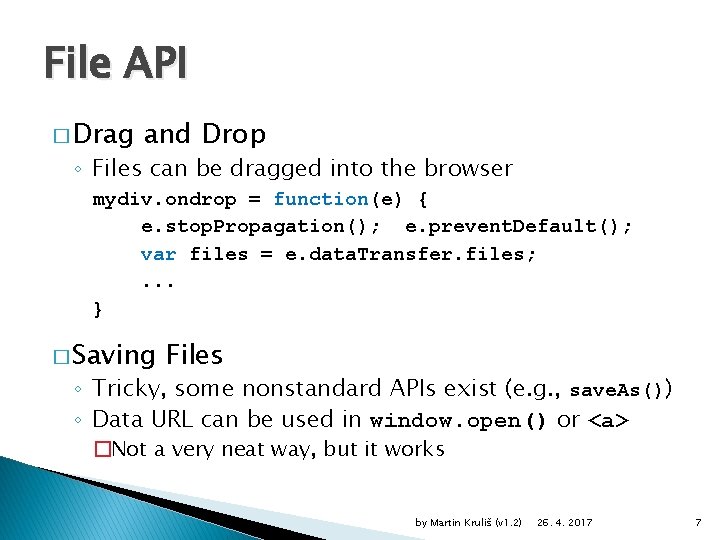 File API

□ Drag and Drop
◦ Files can be dragged into the browser
mydiv.ondrop = function(e) {
e.stopPropagation(); e.preventDefault();
var files = e.dataTransfer.files;
...
}

□ Saving Files
◦ Tricky, some nonstandard APIs exist (e.g., saveAs())
◦ Data URL can be used in window.open() or <a>
□ Not a very neat way, but it works

by Martin Kruliš (v1.2) 26. 4. 2017 7